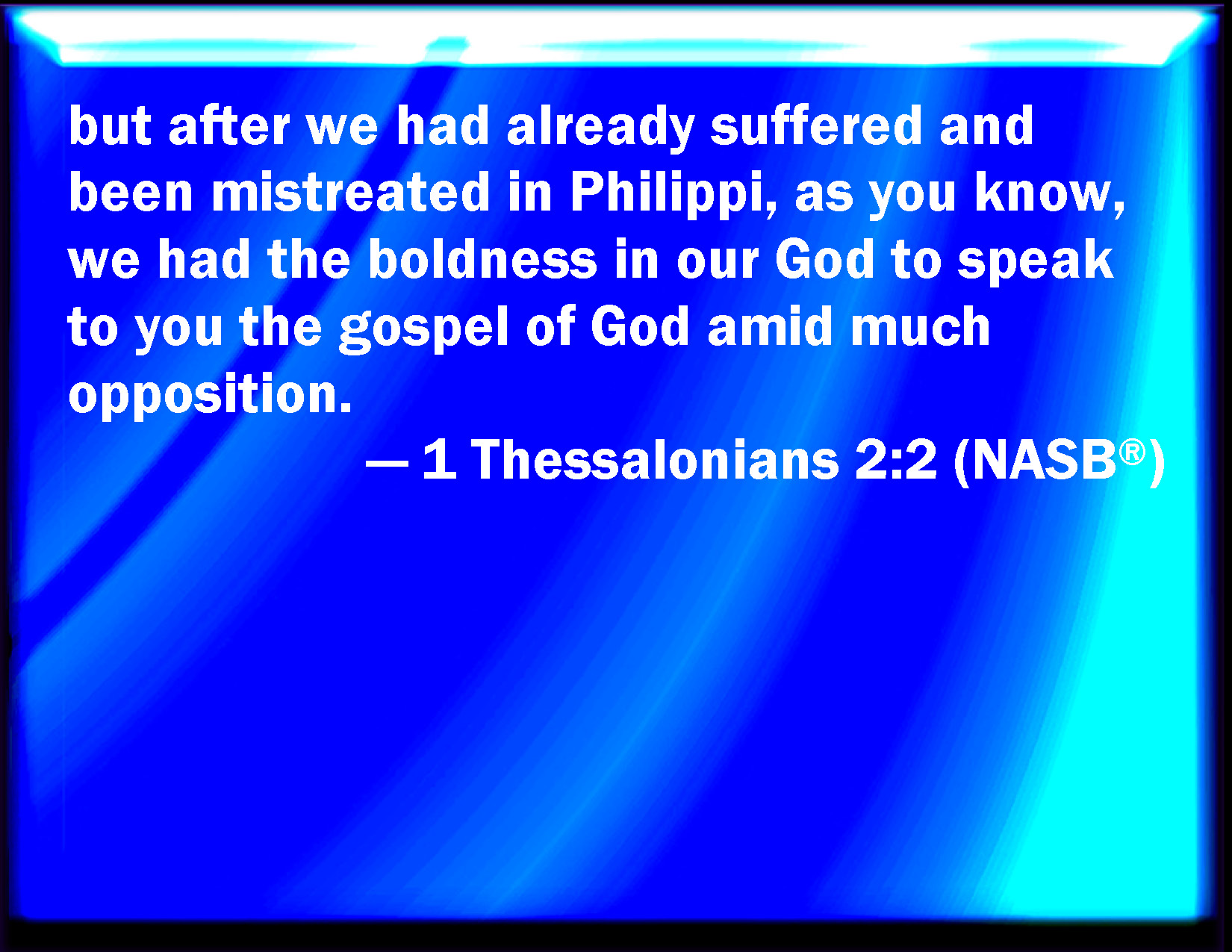 but after we had already suffered and been mistreated in Philippi, as you know, we had the boldness in our God to speak to you the gospel of God amid much opposition.

— 1 Thessalonians 2:2 (NASB®)